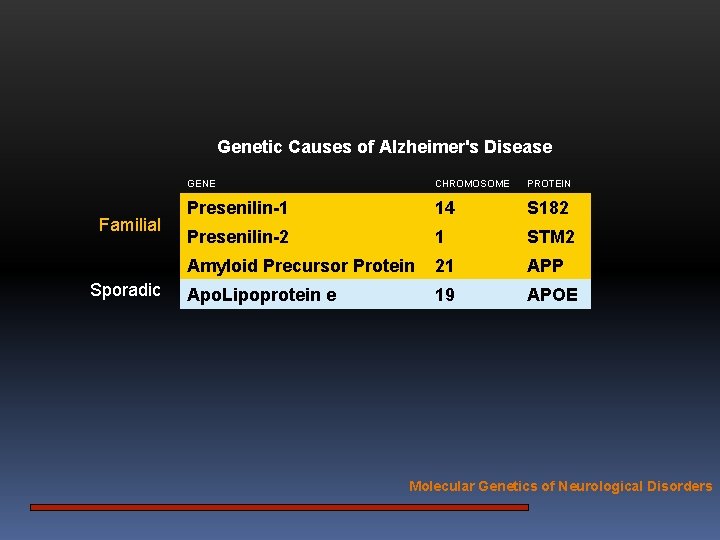 Genetic Causes of Alzheimer's Disease

| | GENE | CHROMOSOME | PROTEIN |
|---|---|---|---|
| Familial | Presenilin-1 | 14 | S182 |
| | Presenilin-2 | 1 | STM2 |
| | Amyloid Precursor Protein | 21 | APP |
| Sporadic | ApoLipoprotein e | 19 | APOE |

Molecular Genetics of Neurological Disorders